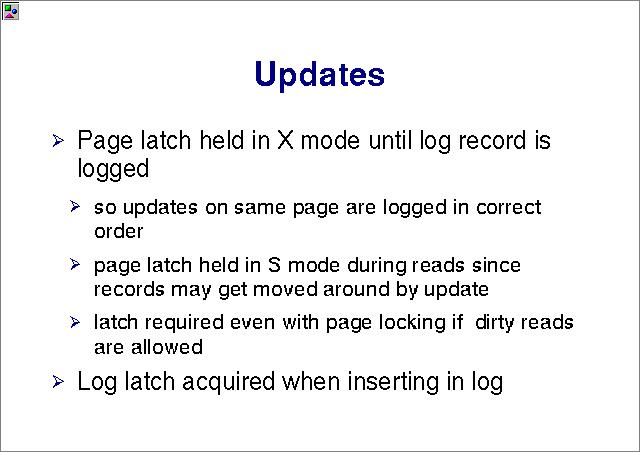 Updates

➢ Page latch held in X mode until log record is logged

➢ so updates on same page are logged in correct order

➢ page latch held in S mode during reads since records may get moved around by update

➢ latch required even with page locking if dirty reads are allowed

➢ Log latch acquired when inserting in log